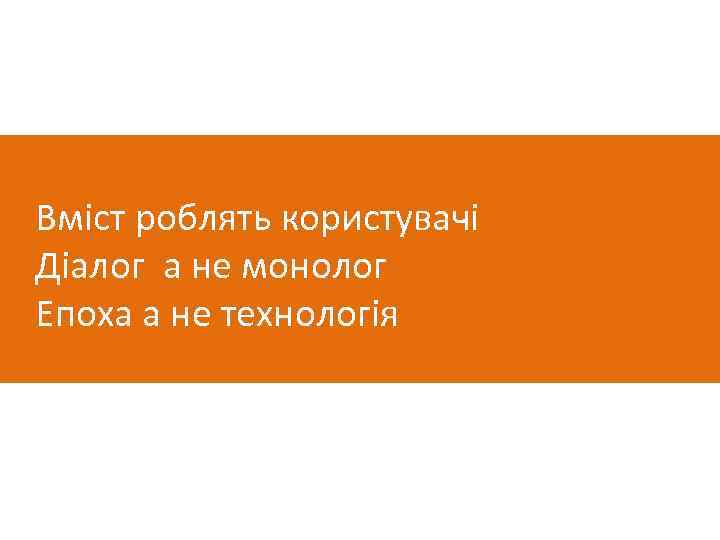 Вміст роблять користувачі
Діалог  а не монолог
Епоха а не технологія